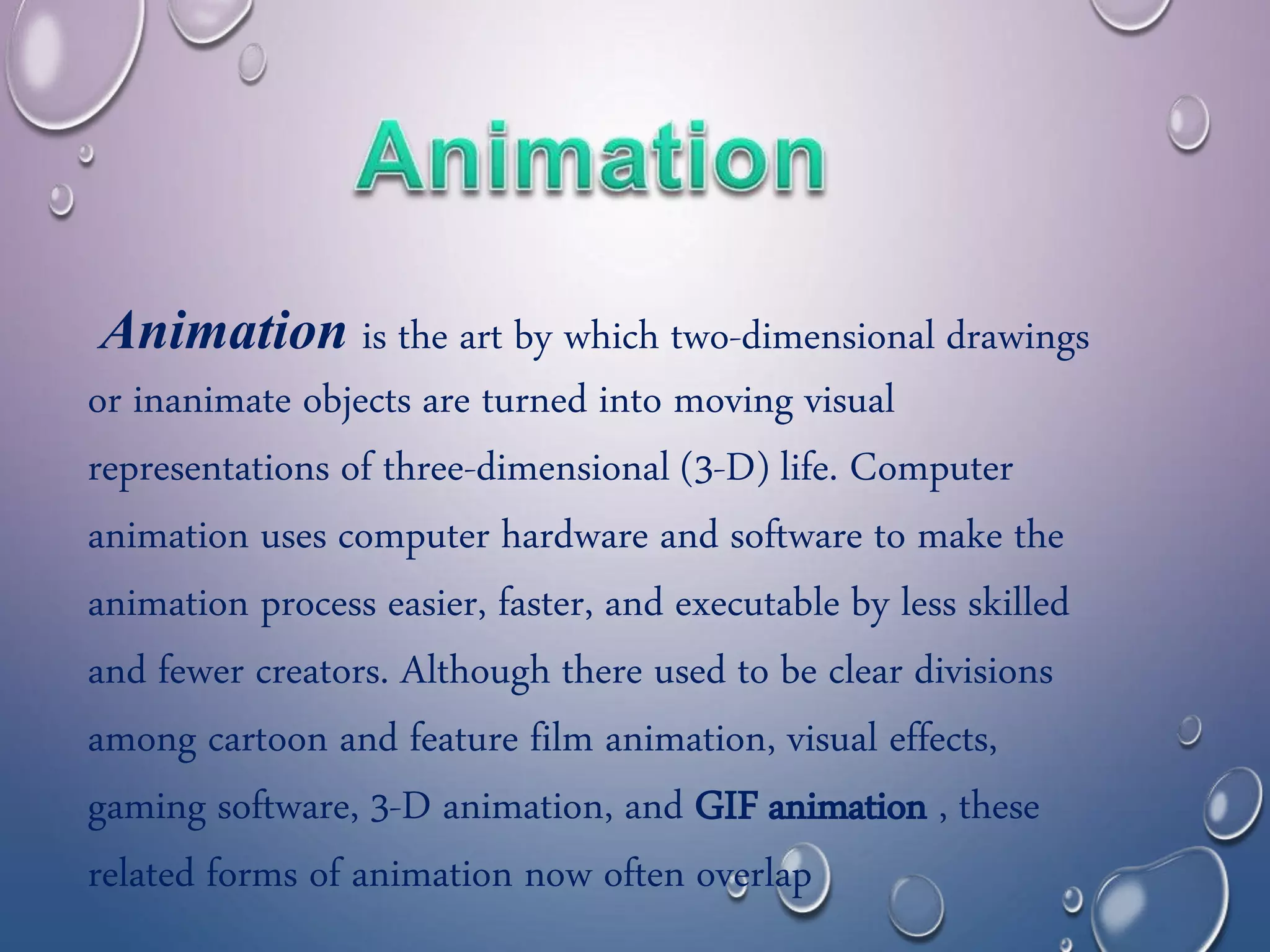 Animation

Animation is the art by which two-dimensional drawings or inanimate objects are turned into moving visual representations of three-dimensional (3-D) life. Computer animation uses computer hardware and software to make the animation process easier, faster, and executable by less skilled and fewer creators. Although there used to be clear divisions among cartoon and feature film animation, visual effects, gaming software, 3-D animation, and GIF animation , these related forms of animation now often overlap